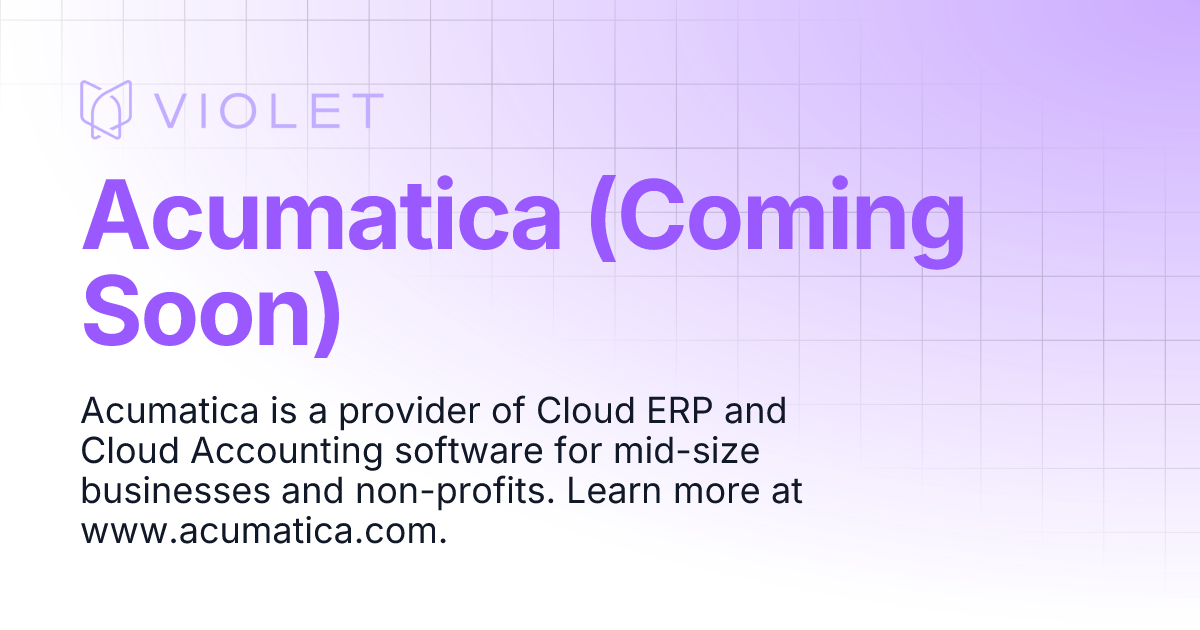 VIOLET

Acumatica (Coming Soon)

Acumatica is a provider of Cloud ERP and Cloud Accounting software for mid-size businesses and non-profits. Learn more at www.acumatica.com.